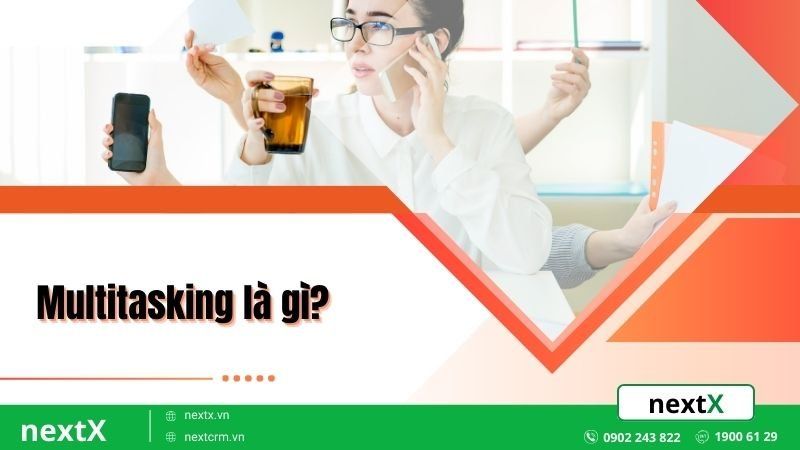 Multitasking là gì?

nextX

nextX

nextx.vn

nextcrm.vn

0902 243 822

1900 61 29